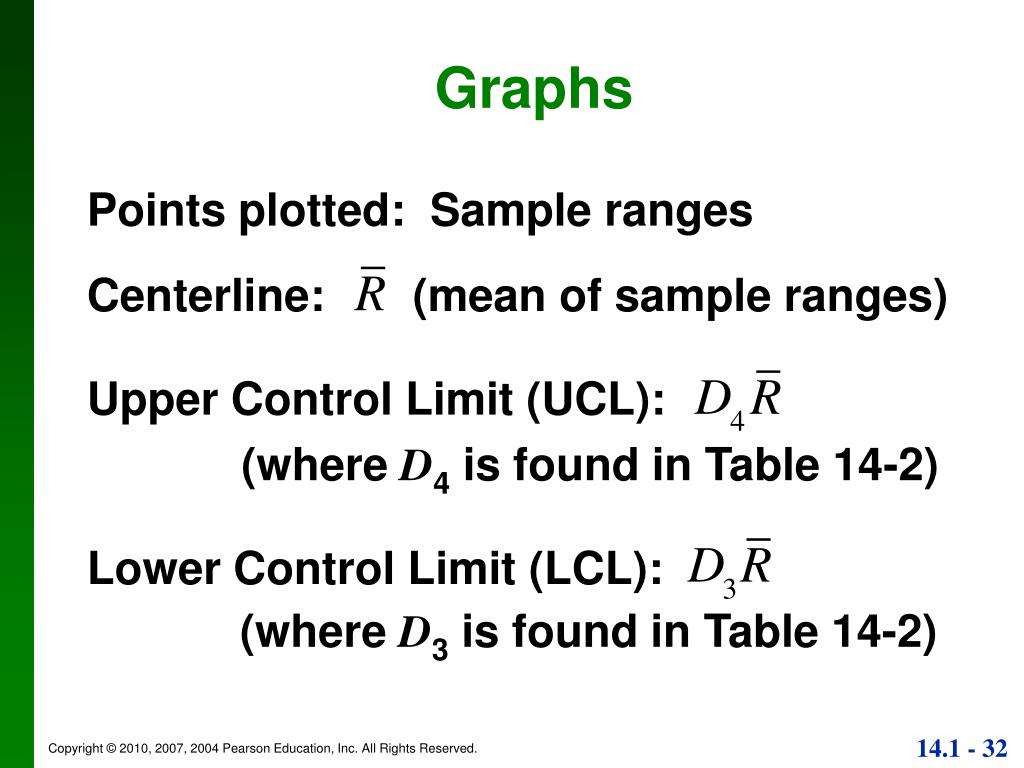 Graphs

Points plotted: Sample ranges

Centerline: $\bar{R}$ (mean of sample ranges)

Upper Control Limit (UCL): $D_4\bar{R}$
(where $D_4$ is found in Table 14-2)

Lower Control Limit (LCL): $D_3\bar{R}$
(where $D_3$ is found in Table 14-2)

Copyright © 2010, 2007, 2004 Pearson Education, Inc. All Rights Reserved.

14.1 - 32